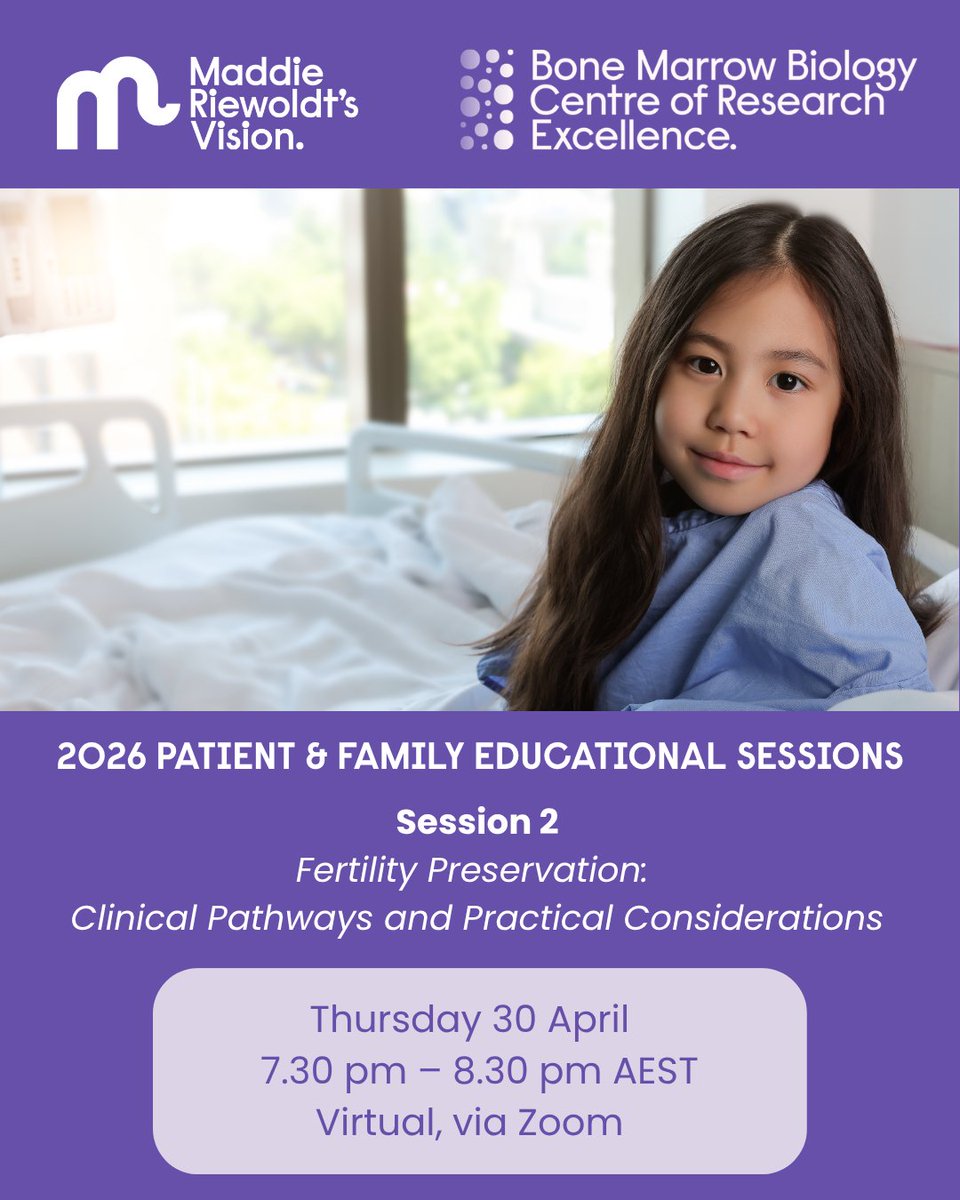 Maddie Riewoldt's Vision.

Bone Marrow Biology Centre of Research Excellence.

2026 PATIENT & FAMILY EDUCATIONAL SESSIONS

Session 2

Fertility Preservation: Clinical Pathways and Practical Considerations

Thursday 30 April
7.30 pm – 8.30 pm AEST
Virtual, via Zoom